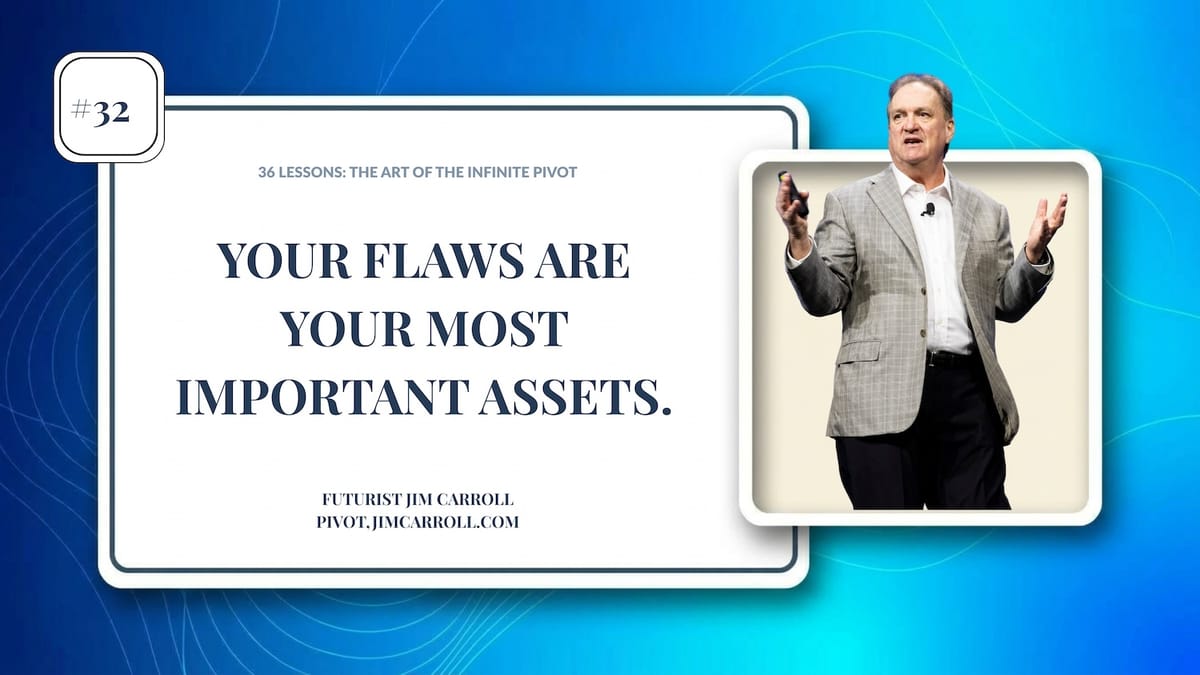 #32

36 LESSONS: THE ART OF THE INFINITE PIVOT

YOUR FLAWS ARE YOUR MOST IMPORTANT ASSETS.

FUTURIST JIM CARROLL
PIVOT.JIMCARROLL.COM